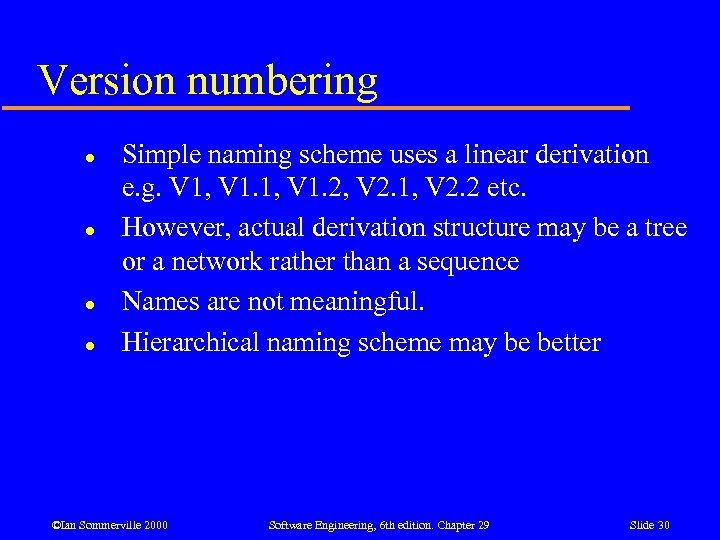 Version numbering

- Simple naming scheme uses a linear derivation e.g. V1, V1.1, V1.2, V2.1, V2.2 etc.
- However, actual derivation structure may be a tree or a network rather than a sequence
- Names are not meaningful.
- Hierarchical naming scheme may be better

©Ian Sommerville 2000 Software Engineering, 6th edition. Chapter 29 Slide 30